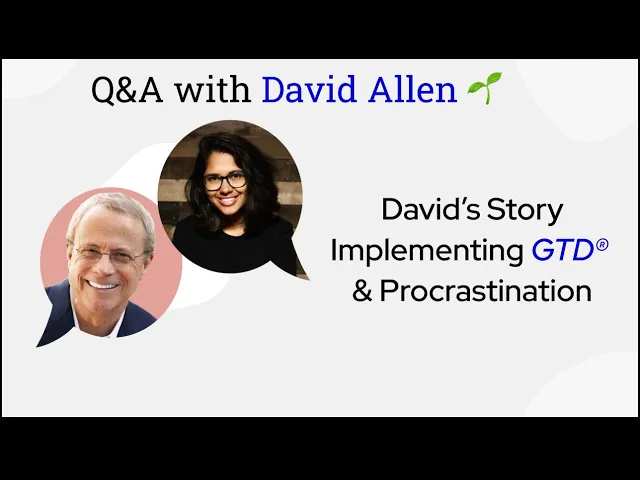 Q&A with David Allen 🌱

David's Story
Implementing GTD®
& Procrastination